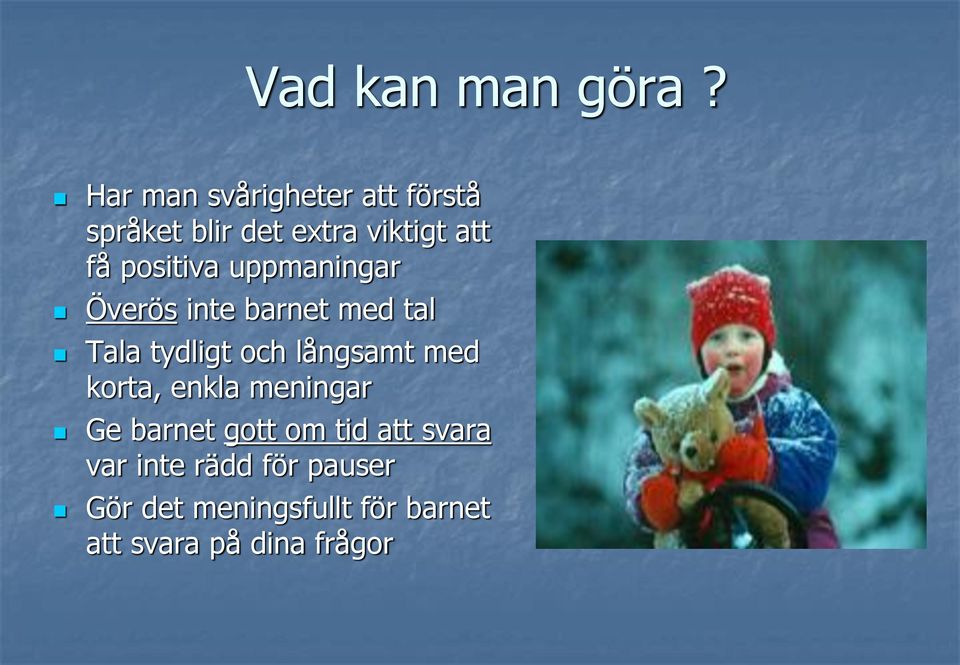 Vad kan man göra ?

- Har man svårigheter att förstå språket blir det extra viktigt att få positiva uppmaningar
- Överös inte barnet med tal
- Tala tydligt och långsamt med korta, enkla meningar
- Ge barnet gott om tid att svara var inte rädd för pauser
- Gör det meningsfullt för barnet att svara på dina frågor